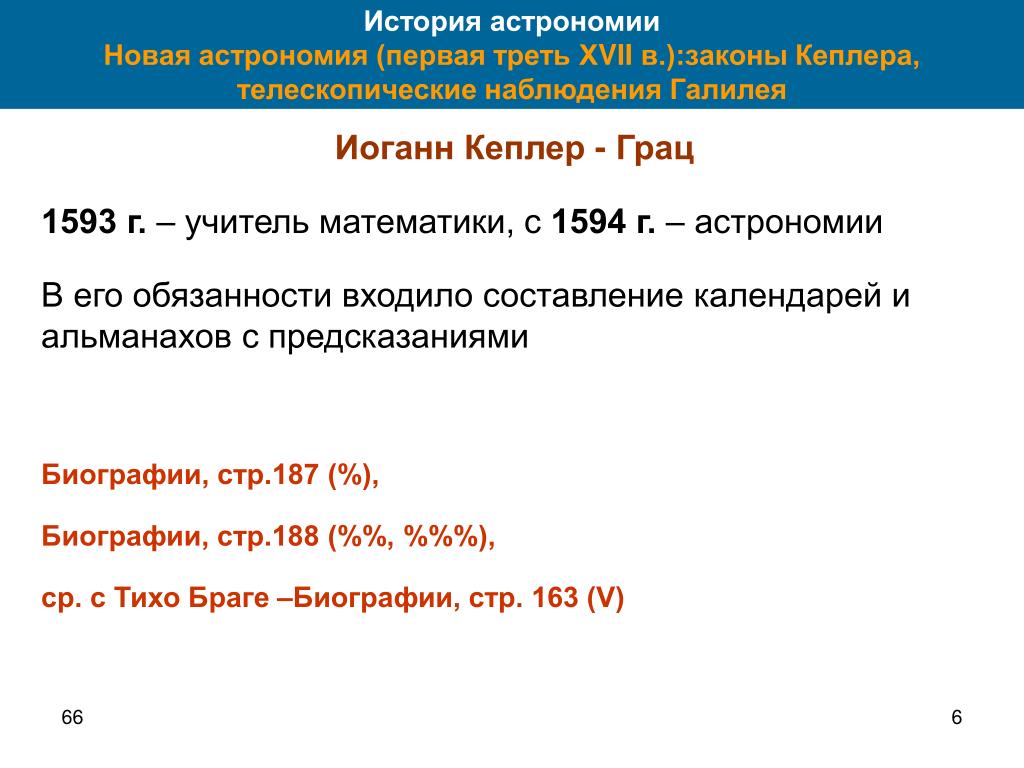 История астрономии
Новая астрономия (первая треть XVII в.):законы Кеплера, телескопические наблюдения Галилея

Иоганн Кеплер - Грац

1593 г. – учитель математики, с 1594 г. – астрономии

В его обязанности входило составление календарей и альманахов с предсказаниями

Биографии, стр.187 (%),

Биографии, стр.188 (%%, %%%),

ср. с Тихо Браге –Биографии, стр. 163 (V)

66

6